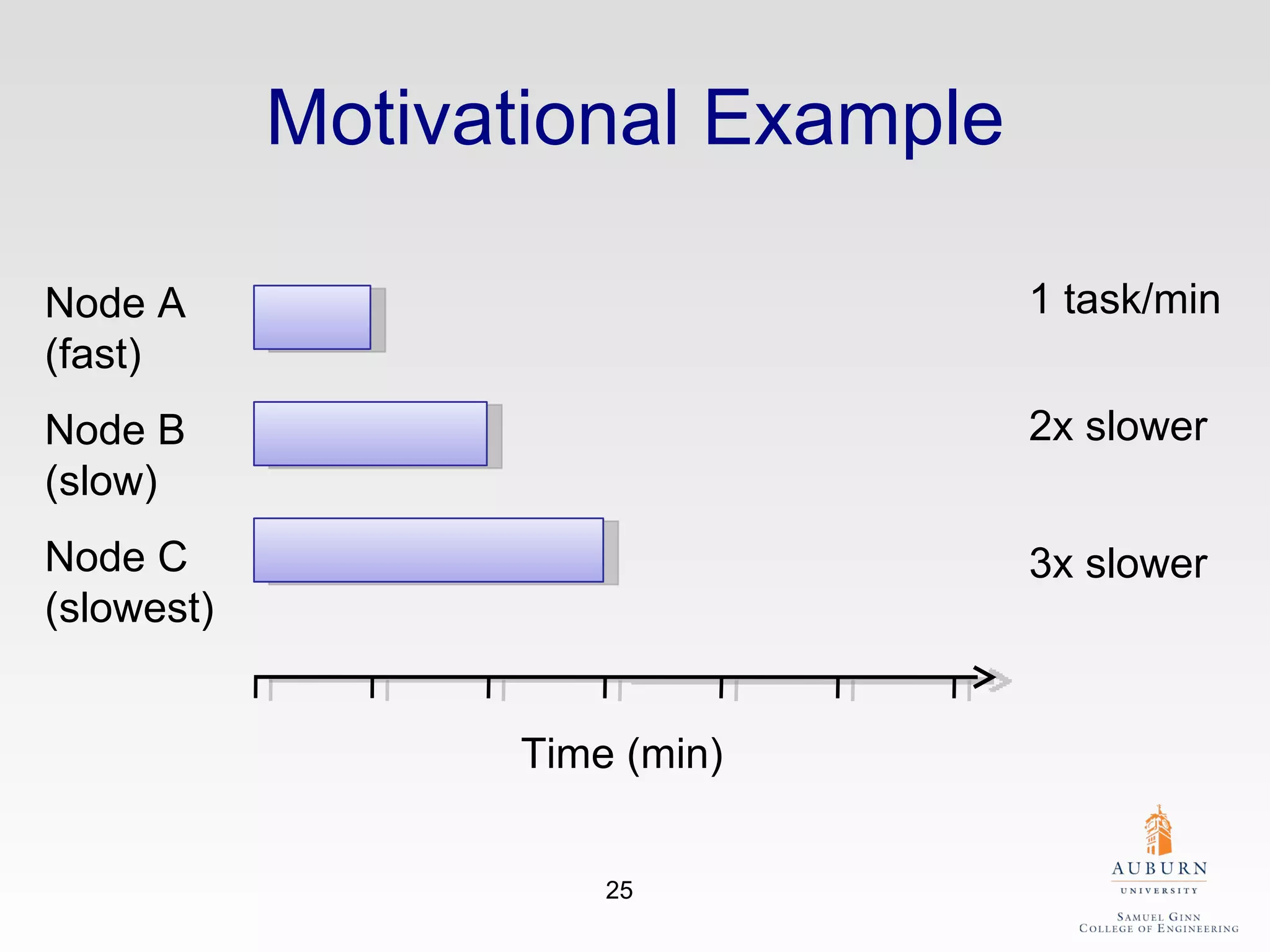 Motivational Example

Node A (fast)

1 task/min

Node B (slow)

2x slower

Node C (slowest)

3x slower

Time (min)

25

AUBURN UNIVERSITY

SAMUEL GINN COLLEGE OF ENGINEERING